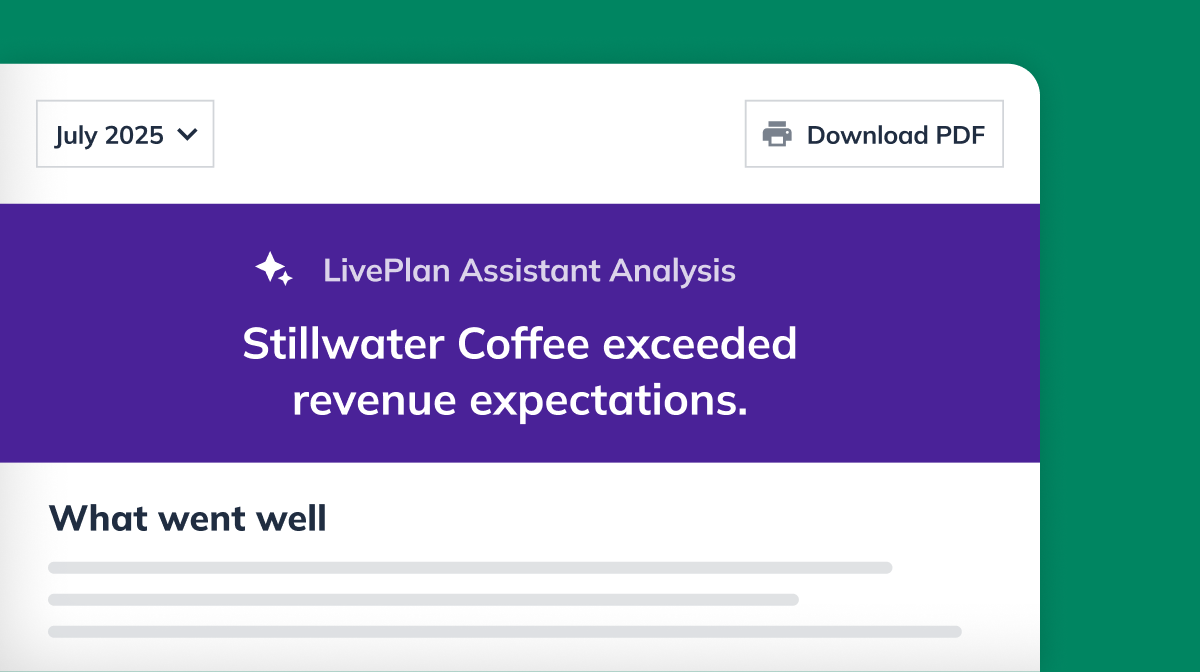 July 2025

Download PDF

LivePlan Assistant Analysis

Stillwater Coffee exceeded revenue expectations.

What went well